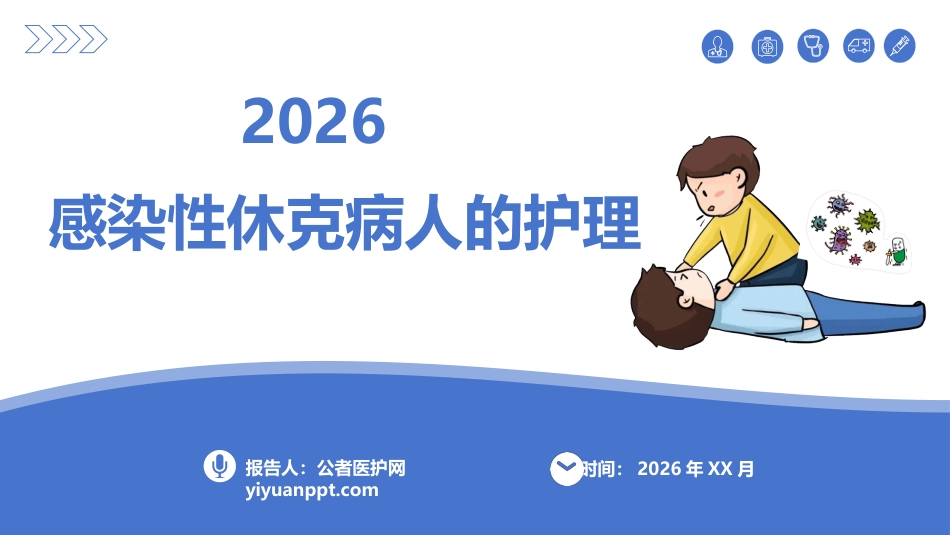 2026

感染性休克病人的护理

报告人：公者医护网
yiyuanppt.com

时间： 2026 年 XX 月